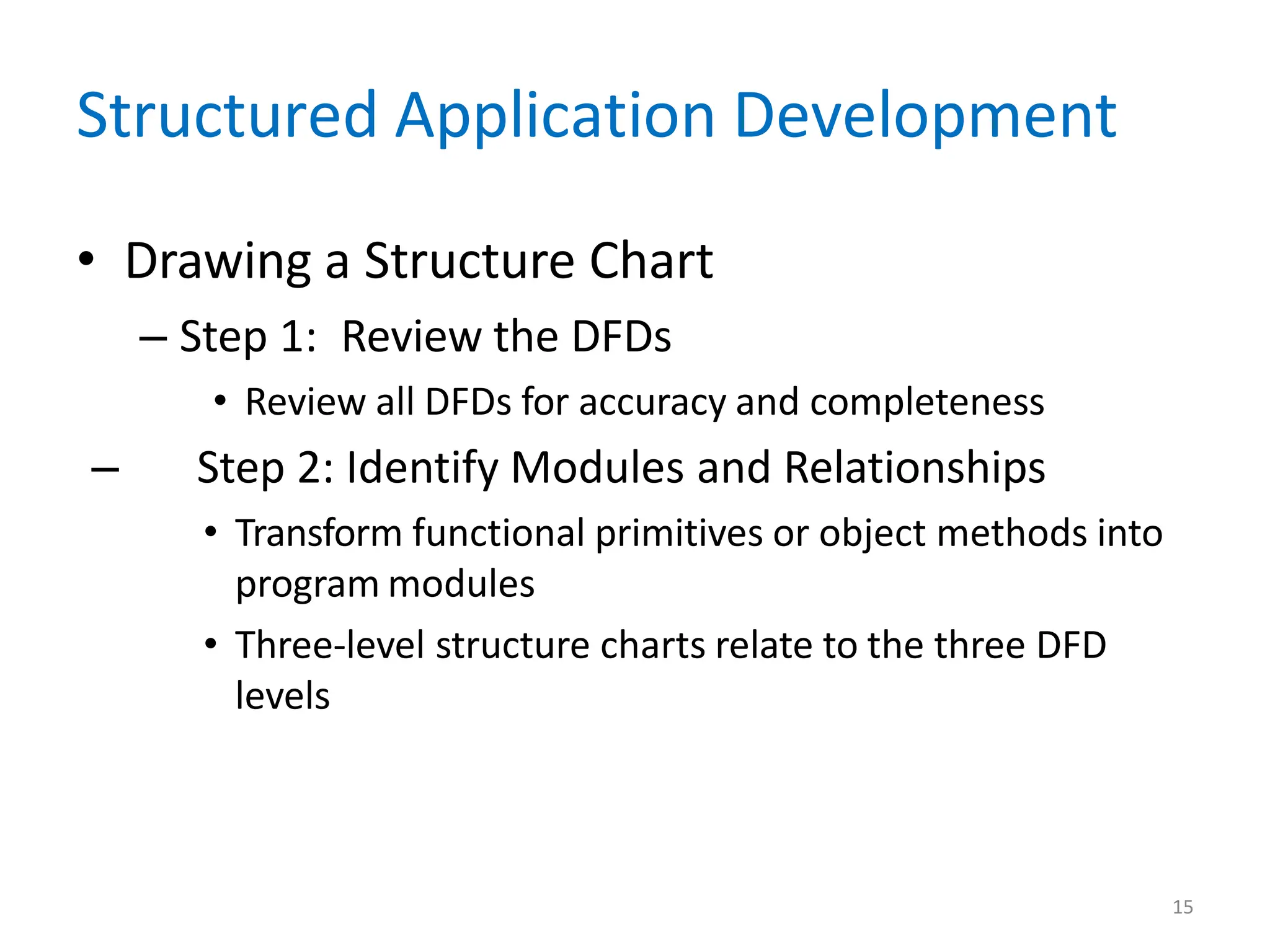 Structured Application Development

• Drawing a Structure Chart

– Step 1: Review the DFDs

• Review all DFDs for accuracy and completeness

– Step 2: Identify Modules and Relationships

• Transform functional primitives or object methods into program modules

• Three-level structure charts relate to the three DFD levels

15